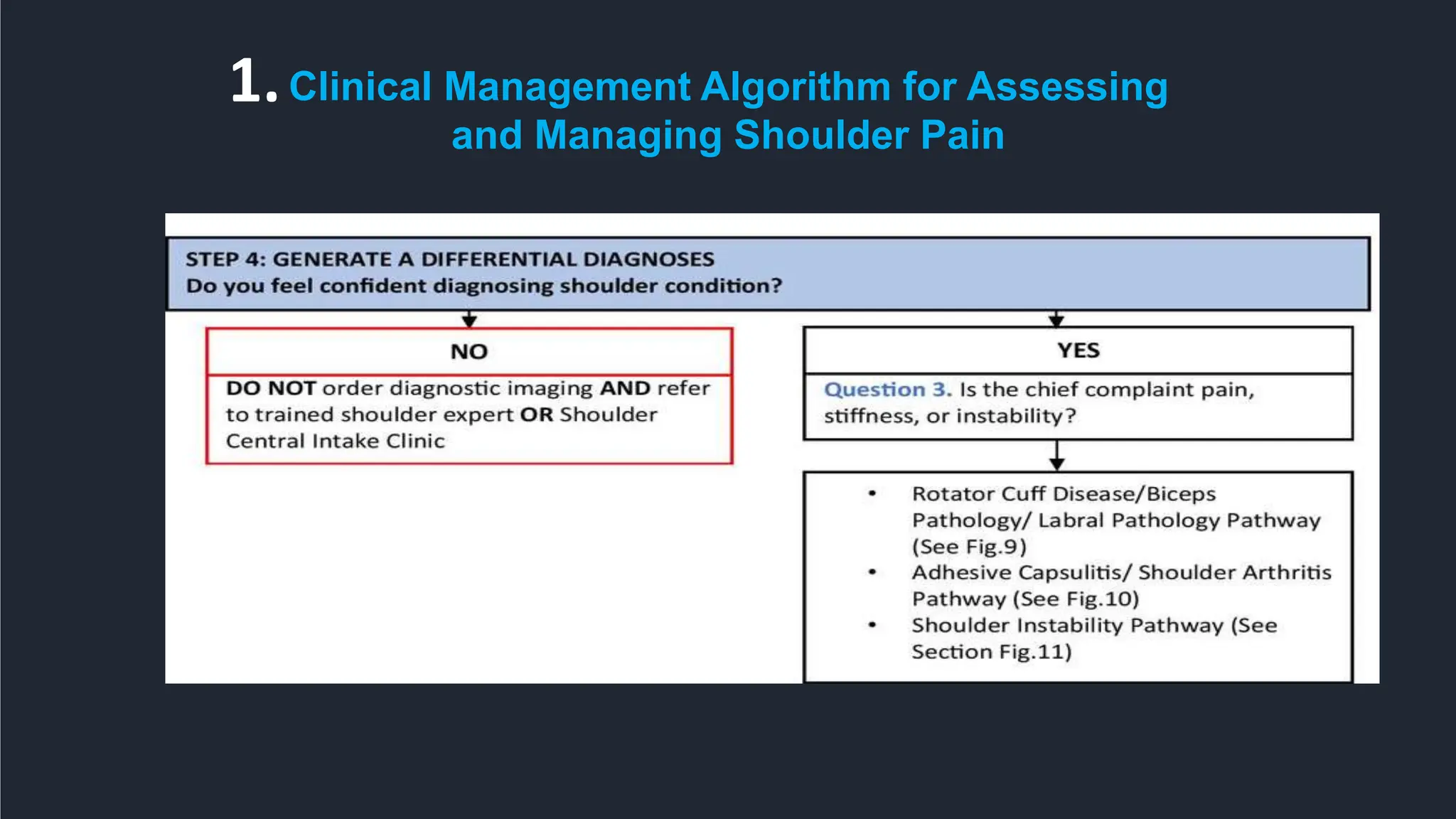 1. Clinical Management Algorithm for Assessing and Managing Shoulder Pain

STEP 4: GENERATE A DIFFERENTIAL DIAGNOSES
Do you feel confident diagnosing shoulder condition?

NO

DO NOT order diagnostic imaging AND refer to trained shoulder expert OR Shoulder Central Intake Clinic

YES

Question 3. Is the chief complaint pain, stiffness, or instability?

• Rotator Cuff Disease/Biceps Pathology/ Labral Pathology Pathway (See Fig.9)
• Adhesive Capsulitis/ Shoulder Arthritis Pathway (See Fig.10)
• Shoulder Instability Pathway (See Section Fig.11)